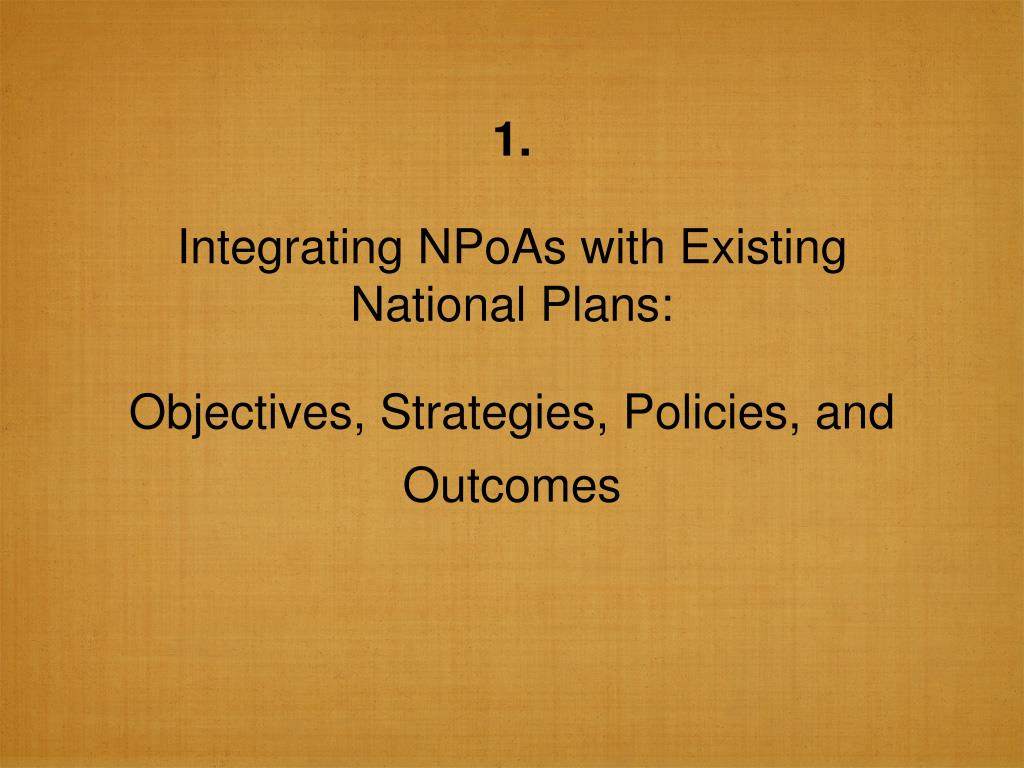 1.

Integrating NPoAs with Existing National Plans:

Objectives, Strategies, Policies, and Outcomes